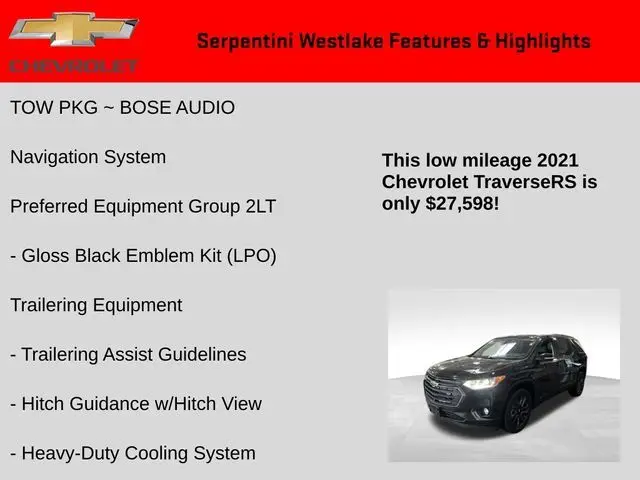 CHEVROLET

Serpentini Westlake Features & Highlights

TOW PKG ~ BOSE AUDIO

Navigation System

Preferred Equipment Group 2LT

- Gloss Black Emblem Kit (LPO)

Trailering Equipment

- Trailering Assist Guidelines

- Hitch Guidance w/Hitch View

- Heavy-Duty Cooling System

This low mileage 2021 Chevrolet TraverseRS is only $27,598!